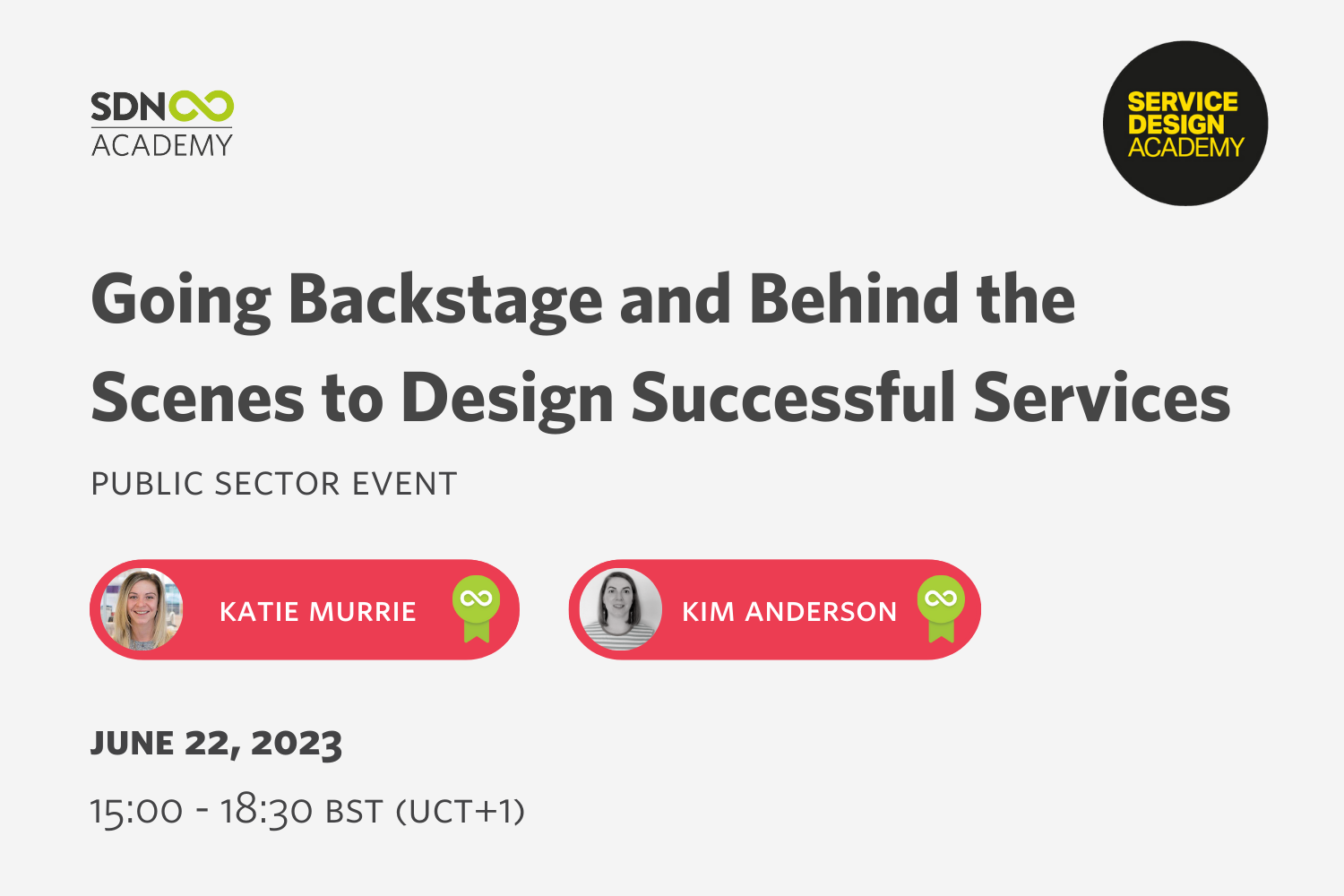 SDN
ACADEMY

SERVICE
DESIGN
ACADEMY

Going Backstage and Behind the Scenes to Design Successful Services

PUBLIC SECTOR EVENT

KATIE MURRIE

KIM ANDERSON

JUNE 22, 2023

15:00 - 18:30 BST (UCT+1)